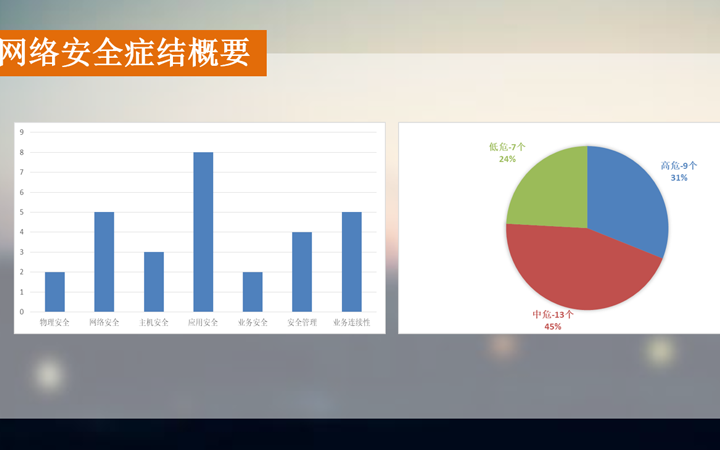 网络安全症结概要

9
8
7
6
5
4
3
2
1
0

物理安全 网络安全 主机安全 应用安全 业务安全 安全管理 业务连续性

低危-7个
24%

高危-9个
31%

中危-13个
45%